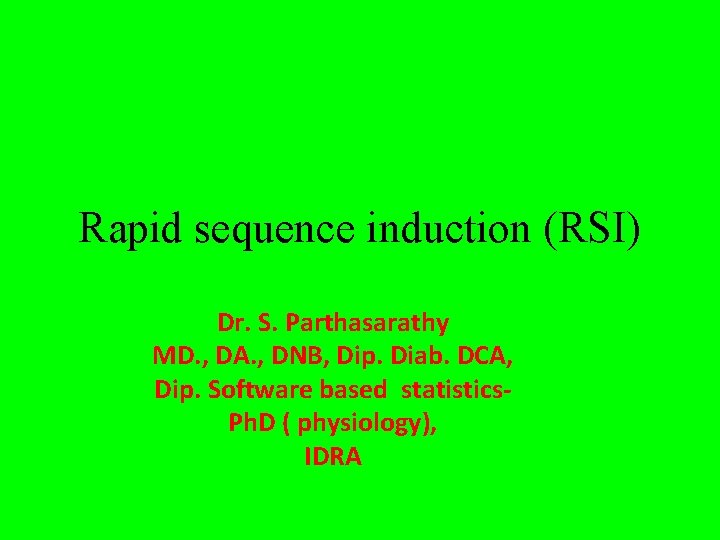 Rapid sequence induction (RSI)

Dr. S. Parthasarathy
MD., DA., DNB, Dip. Diab. DCA,
Dip. Software based statistics-
PhD ( physiology),
IDRA